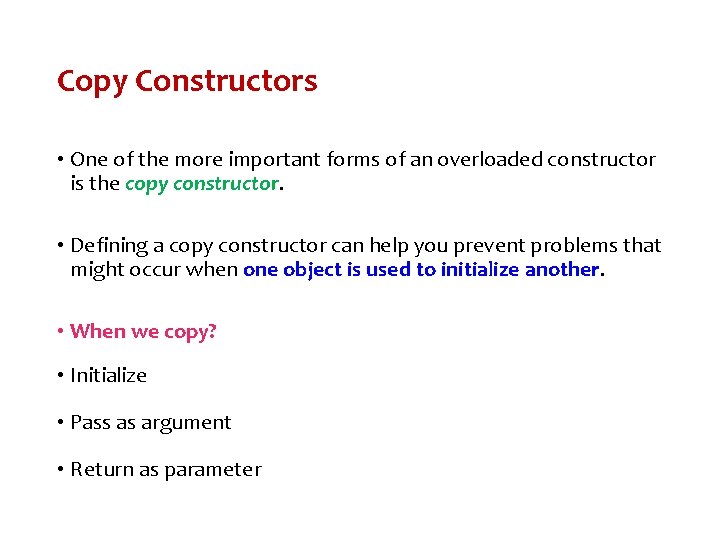 Copy Constructors

• One of the more important forms of an overloaded constructor is the copy constructor.

• Defining a copy constructor can help you prevent problems that might occur when one object is used to initialize another.

• When we copy?

• Initialize

• Pass as argument

• Return as parameter